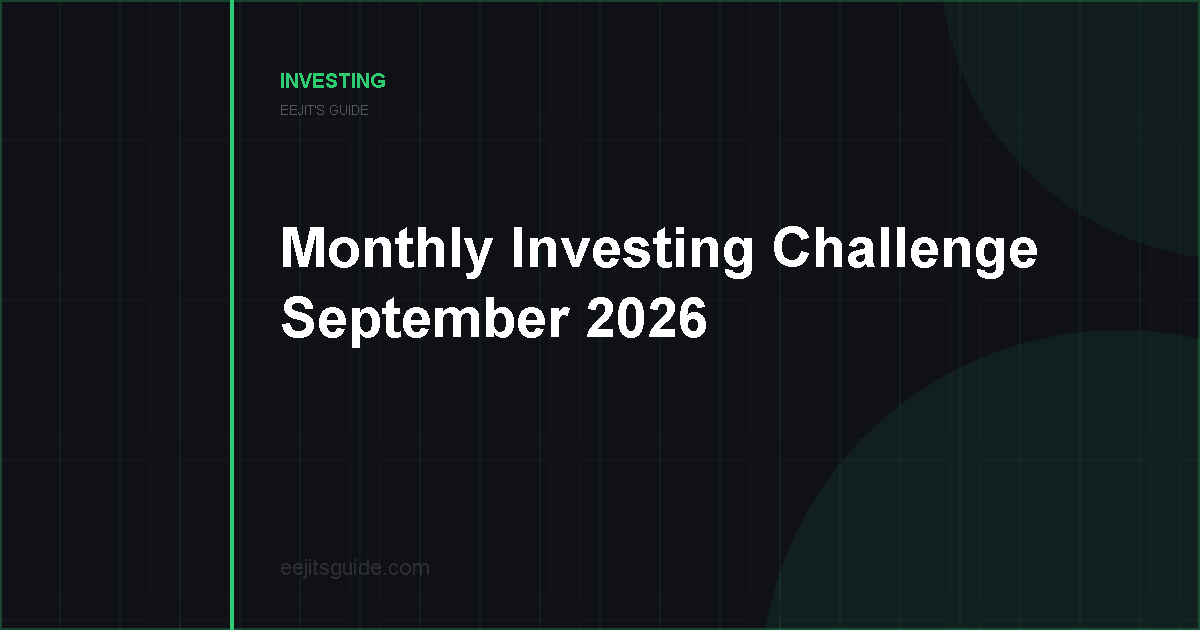 INVESTING

EEJIT'S GUIDE

Monthly Investing Challenge September 2026

eejitsguide.com